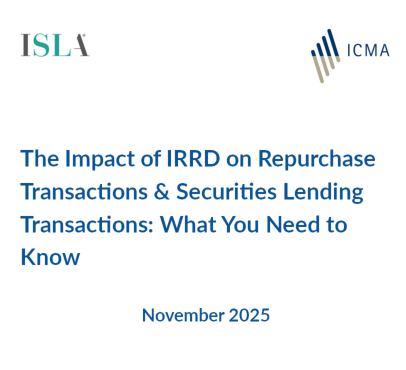 ISLA

ICMA

The Impact of IRRD on Repurchase Transactions & Securities Lending Transactions: What You Need to Know

November 2025